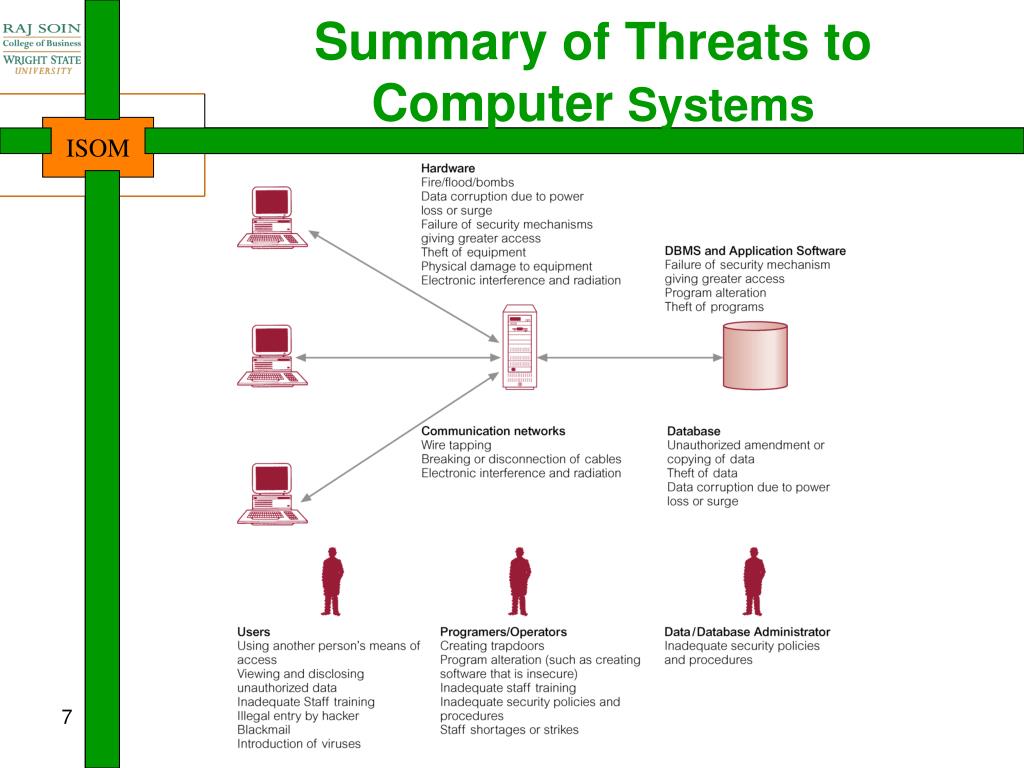 RAJ SOIN
College of Business
WRIGHT STATE
UNIVERSITY

ISOM

Summary of Threats to Computer Systems

Hardware
Fire/flood/bombs
Data corruption due to power loss or surge
Failure of security mechanisms giving greater access
Theft of equipment
Physical damage to equipment
Electronic interference and radiation

DBMS and Application Software
Failure of security mechanism giving greater access
Program alteration
Theft of programs

Communication networks
Wire tapping
Breaking or disconnection of cables
Electronic interference and radiation

Database
Unauthorized amendment or copying of data
Theft of data
Data corruption due to power loss or surge

Users
Using another person's means of access
Viewing and disclosing unauthorized data
Inadequate Staff training
Illegal entry by hacker
Blackmail
Introduction of viruses

Programers/Operators
Creating trapdoors
Program alteration (such as creating software that is insecure)
Inadequate staff training
Inadequate security policies and procedures
Staff shortages or strikes

Data/Database Administrator
Inadequate security policies and procedures

7